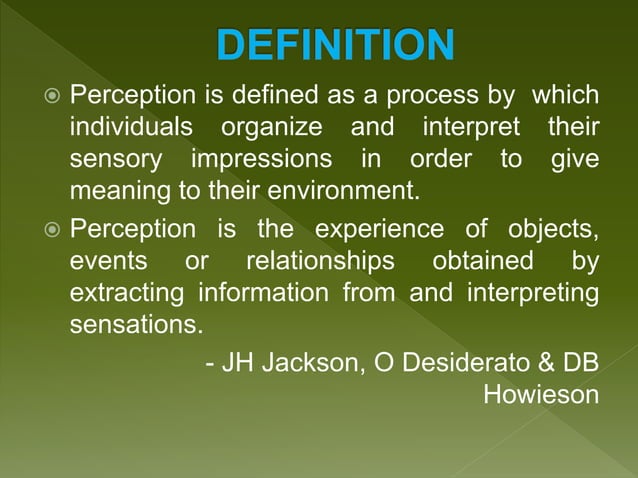 DEFINITION

Perception is defined as a process by which individuals organize and interpret their sensory impressions in order to give meaning to their environment.

Perception is the experience of objects, events or relationships obtained by extracting information from and interpreting sensations.

- JH Jackson, O Desiderato & DB Howieson